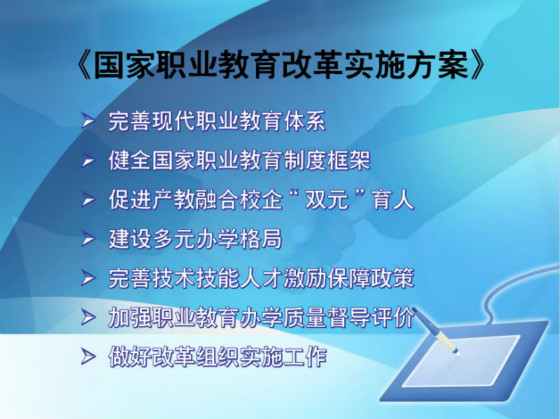 《国家职业教育改革实施方案》

➢ 完善现代职业教育体系
➢ 健全国家职业教育制度框架
➢ 促进产教融合校企“双元”育人
➢ 建设多元办学格局
➢ 完善技术技能人才激励保障政策
➢ 加强职业教育办学质量督导评价
➢ 做好改革组织实施工作